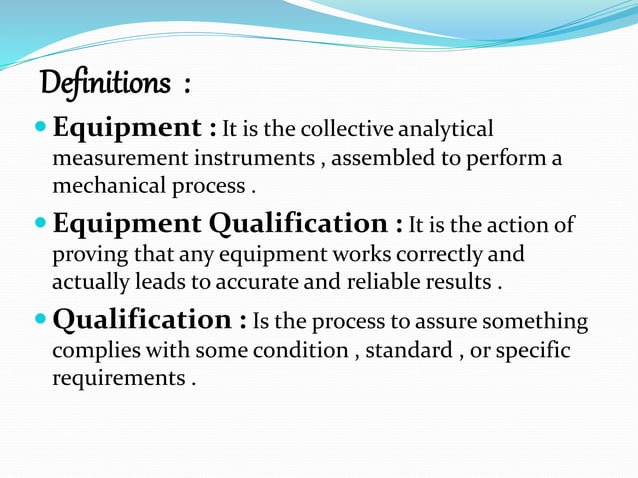 Definitions :

Equipment : It is the collective analytical measurement instruments , assembled to perform a mechanical process .

Equipment Qualification : It is the action of proving that any equipment works correctly and actually leads to accurate and reliable results .

Qualification : Is the process to assure something complies with some condition , standard , or specific requirements .